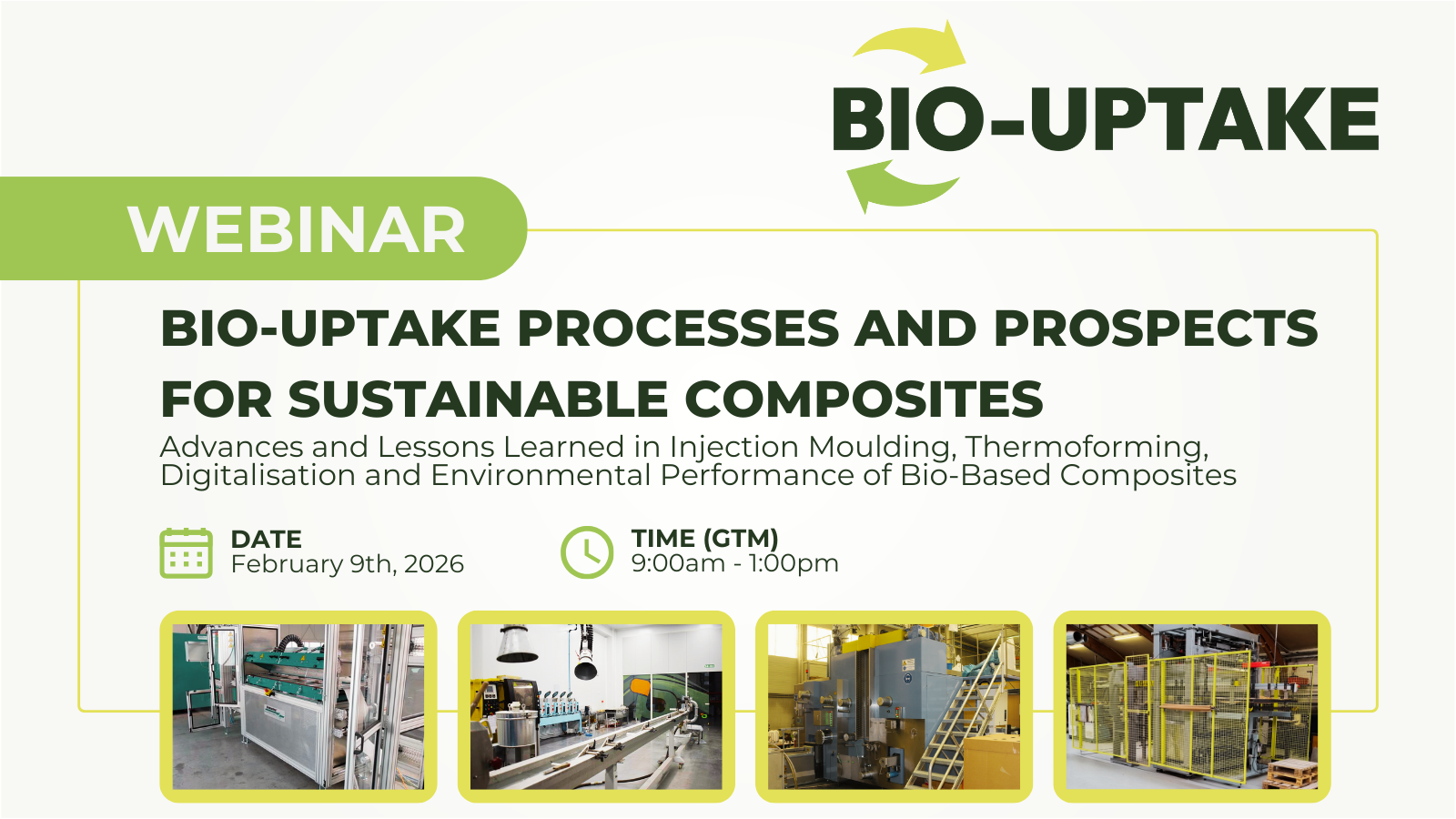 BIO-UPTAKE

WEBINAR

BIO-UPTAKE PROCESSES AND PROSPECTS FOR SUSTAINABLE COMPOSITES

Advances and Lessons Learned in Injection Moulding, Thermoforming, Digitalisation and Environmental Performance of Bio-Based Composites

DATE
February 9th, 2026

TIME (GTM)
9:00am - 1:00pm